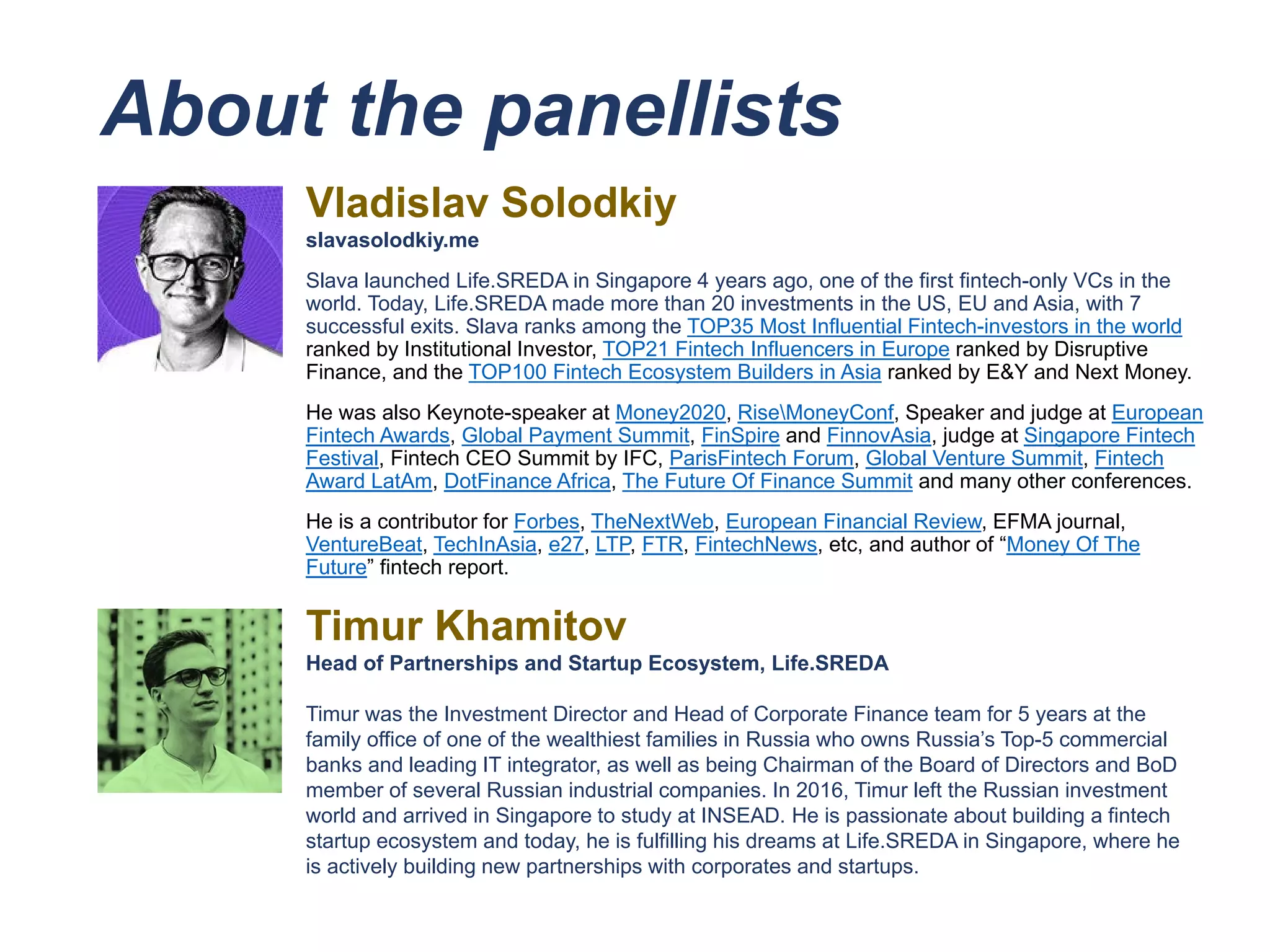 About the panellists

Vladislav Solodkiy
slavasolodkiy.me

Slava launched Life.SREDA in Singapore 4 years ago, one of the first fintech-only VCs in the world. Today, Life.SREDA made more than 20 investments in the US, EU and Asia, with 7 successful exits. Slava ranks among the TOP35 Most Influential Fintech-investors in the world ranked by Institutional Investor, TOP21 Fintech Influencers in Europe ranked by Disruptive Finance, and the TOP100 Fintech Ecosystem Builders in Asia ranked by E&Y and Next Money.

He was also Keynote-speaker at Money2020, Rise\MoneyConf, Speaker and judge at European Fintech Awards, Global Payment Summit, FinSpire and FinnovAsia, judge at Singapore Fintech Festival, Fintech CEO Summit by IFC, ParisFintech Forum, Global Venture Summit, Fintech Award LatAm, DotFinance Africa, The Future Of Finance Summit and many other conferences.

He is a contributor for Forbes, TheNextWeb, European Financial Review, EFMA journal, VentureBeat, TechInAsia, e27, LTP, FTR, FintechNews, etc, and author of “Money Of The Future” fintech report.

Timur Khamitov
Head of Partnerships and Startup Ecosystem, Life.SREDA

Timur was the Investment Director and Head of Corporate Finance team for 5 years at the family office of one of the wealthiest families in Russia who owns Russia’s Top-5 commercial banks and leading IT integrator, as well as being Chairman of the Board of Directors and BoD member of several Russian industrial companies. In 2016, Timur left the Russian investment world and arrived in Singapore to study at INSEAD. He is passionate about building a fintech startup ecosystem and today, he is fulfilling his dreams at Life.SREDA in Singapore, where he is actively building new partnerships with corporates and startups.